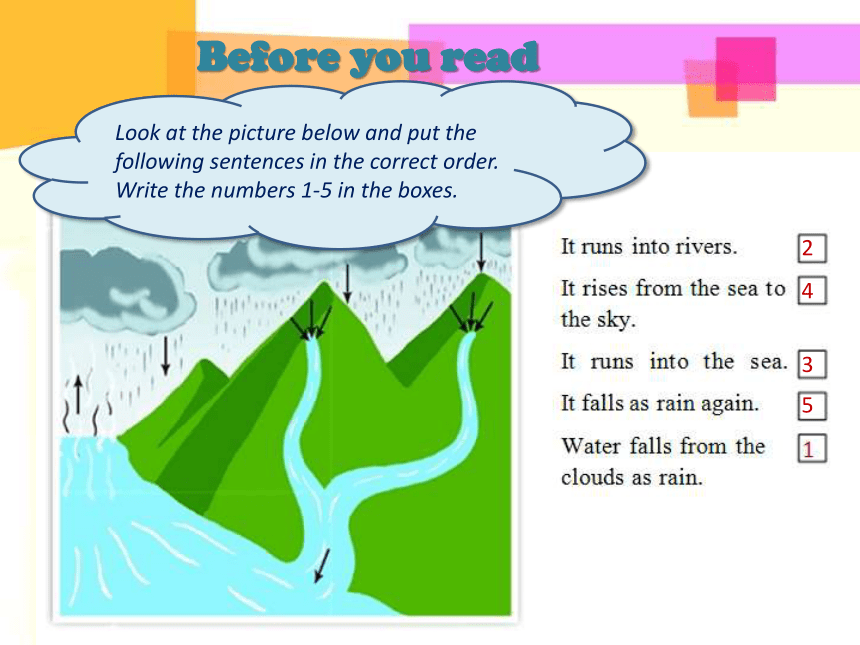 Before you read

Look at the picture below and put the following sentences in the correct order. Write the numbers 1-5 in the boxes.

It runs into rivers. 2

It rises from the sea to the sky. 4

It runs into the sea. 3

It falls as rain again. 5

Water falls from the clouds as rain. 1